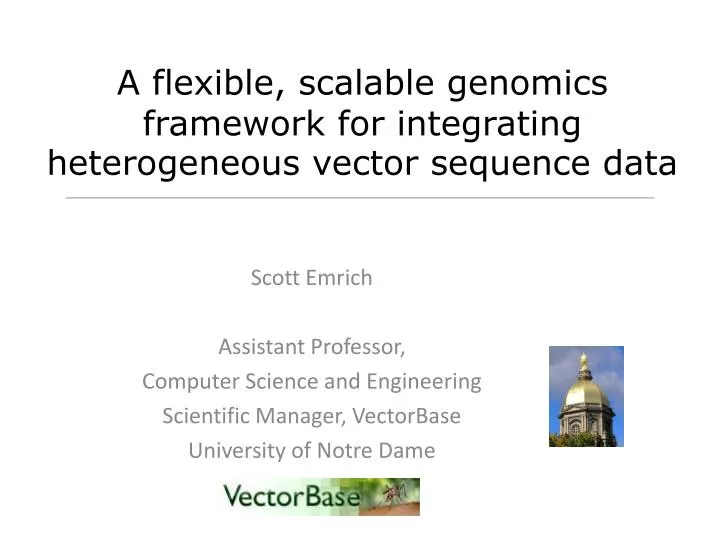 A flexible, scalable genomics framework for integrating heterogeneous vector sequence data

Scott Emrich

Assistant Professor,
Computer Science and Engineering
Scientific Manager, VectorBase
University of Notre Dame

VectorBase